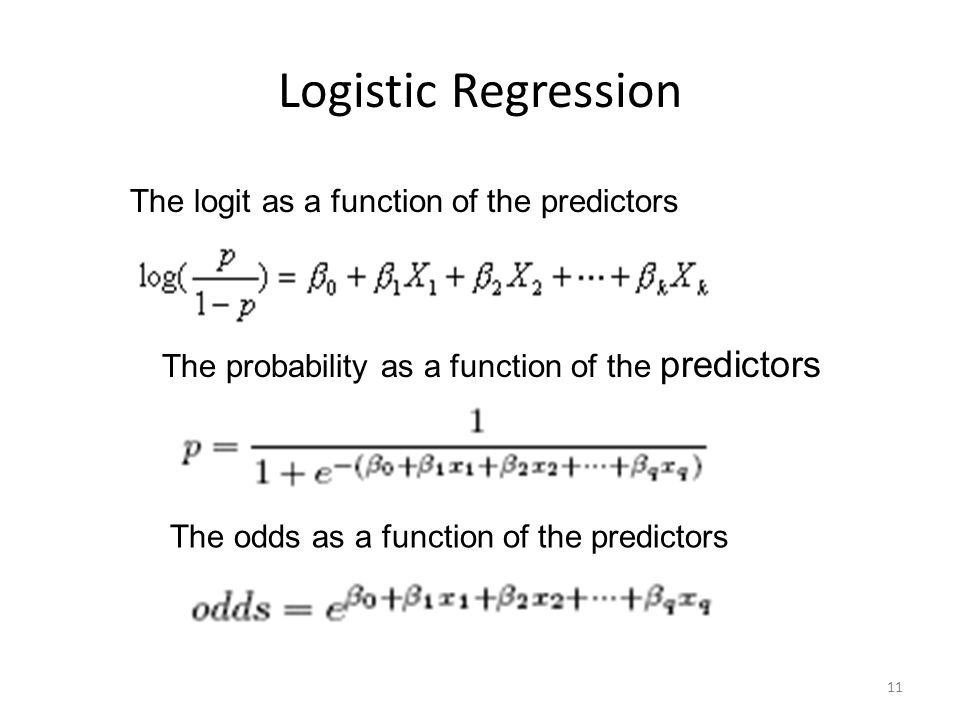 Logistic Regression

The logit as a function of the predictors

$\log(\frac{p}{1-p}) = \beta_0 + \beta_1 X_1 + \beta_2 X_2 + \cdots + \beta_k X_k$

The probability as a function of the predictors

$p = \frac{1}{1 + e^{-(\beta_0 + \beta_1 x_1 + \beta_2 x_2 + \cdots + \beta_q x_q)}}$

The odds as a function of the predictors

$odds = e^{\beta_0 + \beta_1 x_1 + \beta_2 x_2 + \cdots + \beta_q x_q}$

11